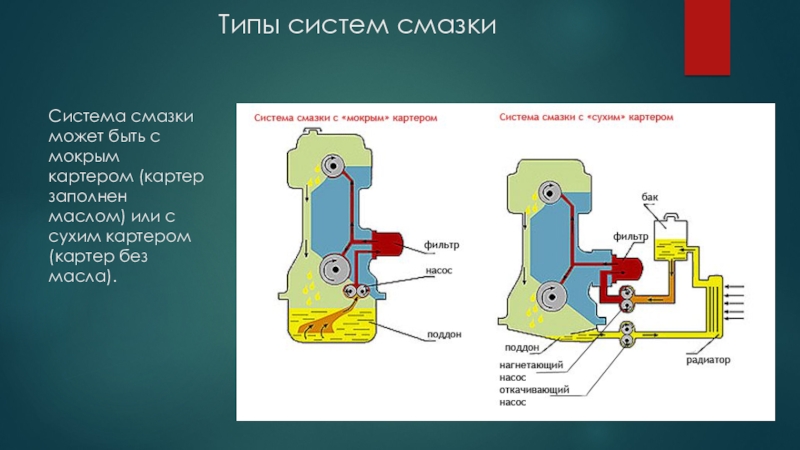 Типы систем смазки

Система смазки может быть с мокрым картером (картер заполнен маслом) или с сухим картером (картер без масла).

Система смазки с «мокрым» картером

фильтр

насос

поддон

Система смазки с «сухим» картером

бак

фильтр

поддон

нагнетающий насос

откачивающий насос

радиатор